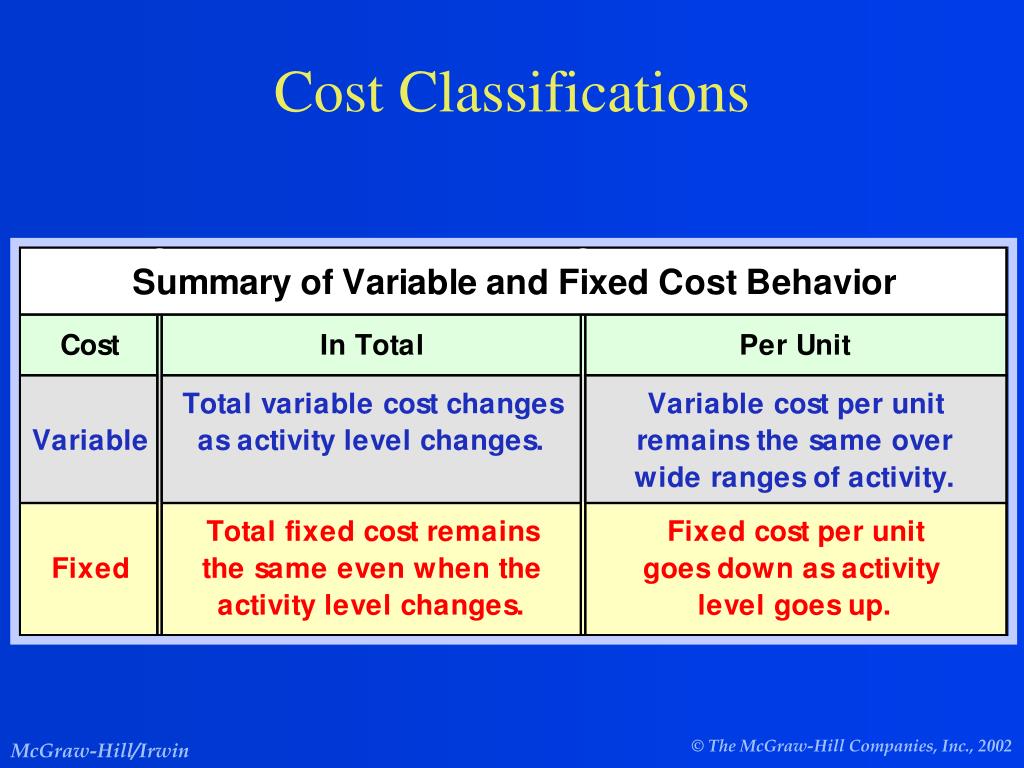 Cost Classifications

Summary of Variable and Fixed Cost Behavior

| Cost | In Total | Per Unit |
|---|---|---|
| Variable | Total variable cost changes as activity level changes. | Variable cost per unit remains the same over wide ranges of activity. |
| Fixed | Total fixed cost remains the same even when the activity level changes. | Fixed cost per unit goes down as activity level goes up. |

McGraw-Hill/Irwin

© The McGraw-Hill Companies, Inc., 2002